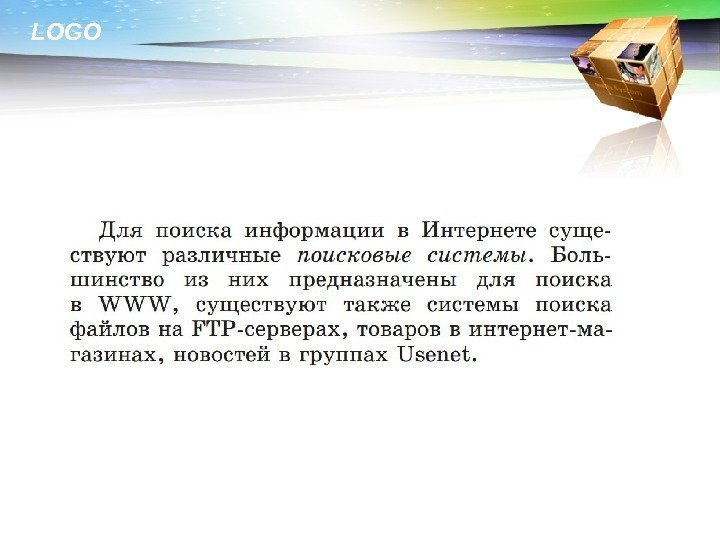 LOGO

Для поиска информации в Интернете существуют различные поисковые системы. Большинство из них предназначены для поиска в WWW, существуют также системы поиска файлов на FTP-серверах, товаров в интернет-магазинах, новостей в группах Usenet.